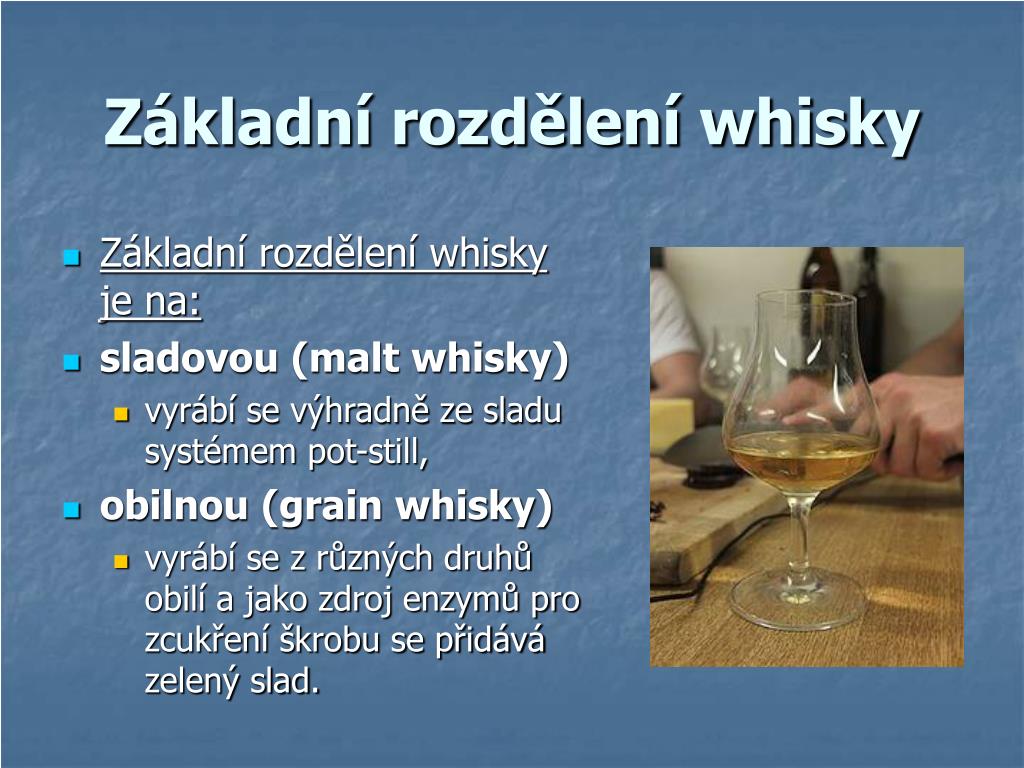 Základní rozdělení whisky

Základní rozdělení whisky je na:

sladovou (malt whisky)

vyrábí se výhradně ze sladu systémem pot-still,

obilnou (grain whisky)

vyrábí se z různých druhů obilí a jako zdroj enzymů pro zcukření škrobu se přidává zelený slad.